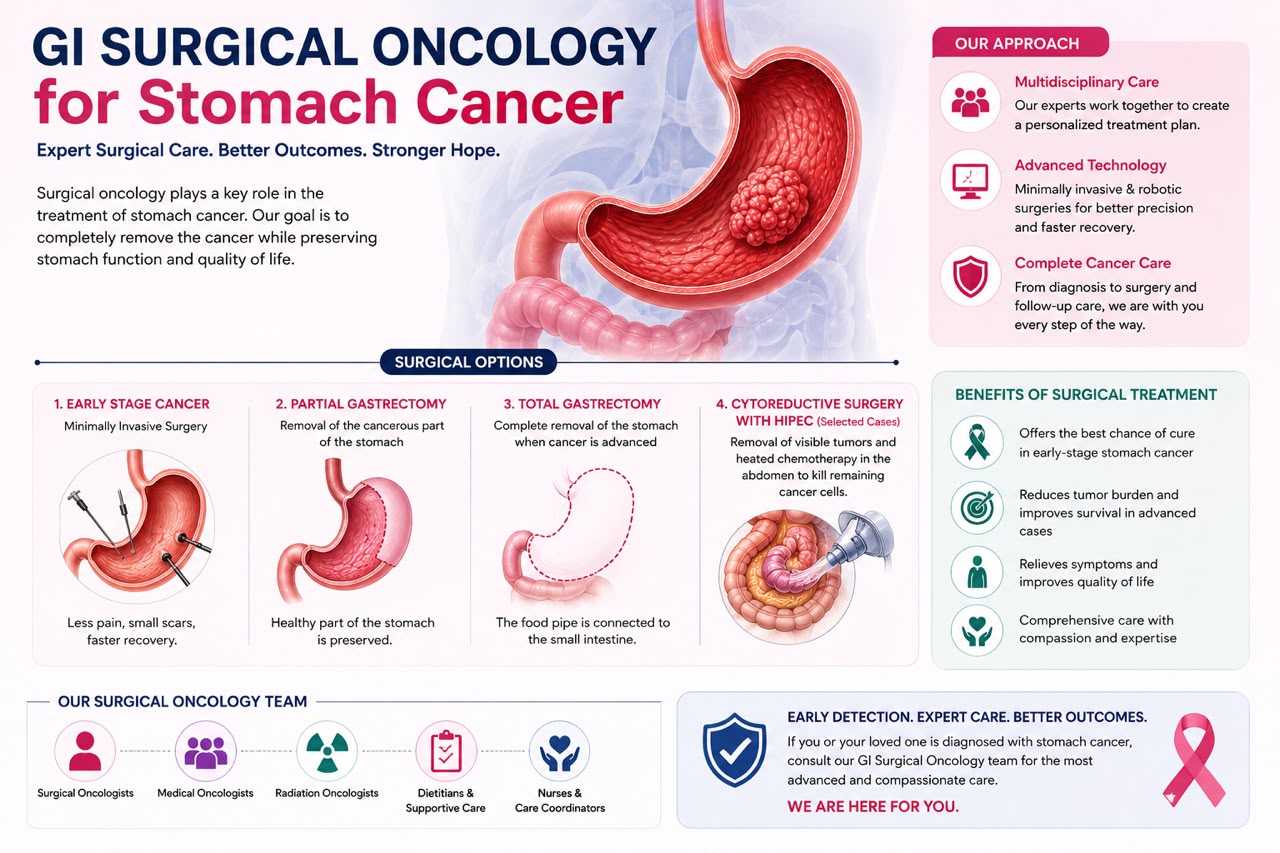 GI SURGICAL ONCOLOGY
for Stomach Cancer

Expert Surgical Care. Better Outcomes. Stronger Hope.

Surgical oncology plays a key role in the treatment of stomach cancer. Our goal is to completely remove the cancer while preserving stomach function and quality of life.

OUR APPROACH

Multidisciplinary Care
Our experts work together to create a personalized treatment plan.

Advanced Technology
Minimally invasive & robotic surgeries for better precision and faster recovery.

Complete Cancer Care
From diagnosis to surgery and follow-up care, we are with you every step of the way.

SURGICAL OPTIONS

1. EARLY STAGE CANCER
Minimally Invasive Surgery
Less pain, small scars, faster recovery.

2. PARTIAL GASTRECTOMY
Removal of the cancerous part of the stomach
Healthy part of the stomach is preserved.

3. TOTAL GASTRECTOMY
Complete removal of the stomach when cancer is advanced
The food pipe is connected to the small intestine.

4. CYTOREDUCTIVE SURGERY WITH HIPEC (Selected Cases)
Removal of visible tumors and heated chemotherapy in the abdomen to kill remaining cancer cells.

BENEFITS OF SURGICAL TREATMENT

Offers the best chance of cure in early-stage stomach cancer

Reduces tumor burden and improves survival in advanced cases

Relieves symptoms and improves quality of life

Comprehensive care with compassion and expertise

OUR SURGICAL ONCOLOGY TEAM

Surgical Oncologists
Medical Oncologists
Radiation Oncologists
Dietitians & Supportive Care
Nurses & Care Coordinators

EARLY DETECTION. EXPERT CARE. BETTER OUTCOMES.
If you or your loved one is diagnosed with stomach cancer, consult our GI Surgical Oncology team for the most advanced and compassionate care.
WE ARE HERE FOR YOU.